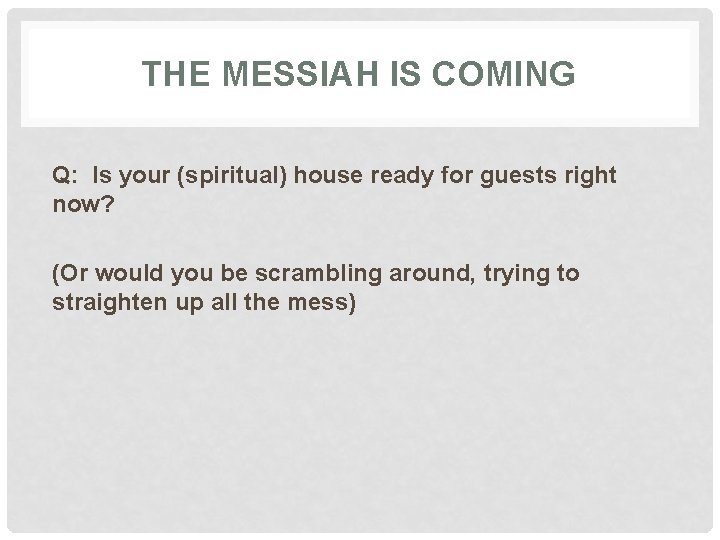 THE MESSIAH IS COMING

Q: Is your (spiritual) house ready for guests right now?

(Or would you be scrambling around, trying to straighten up all the mess)